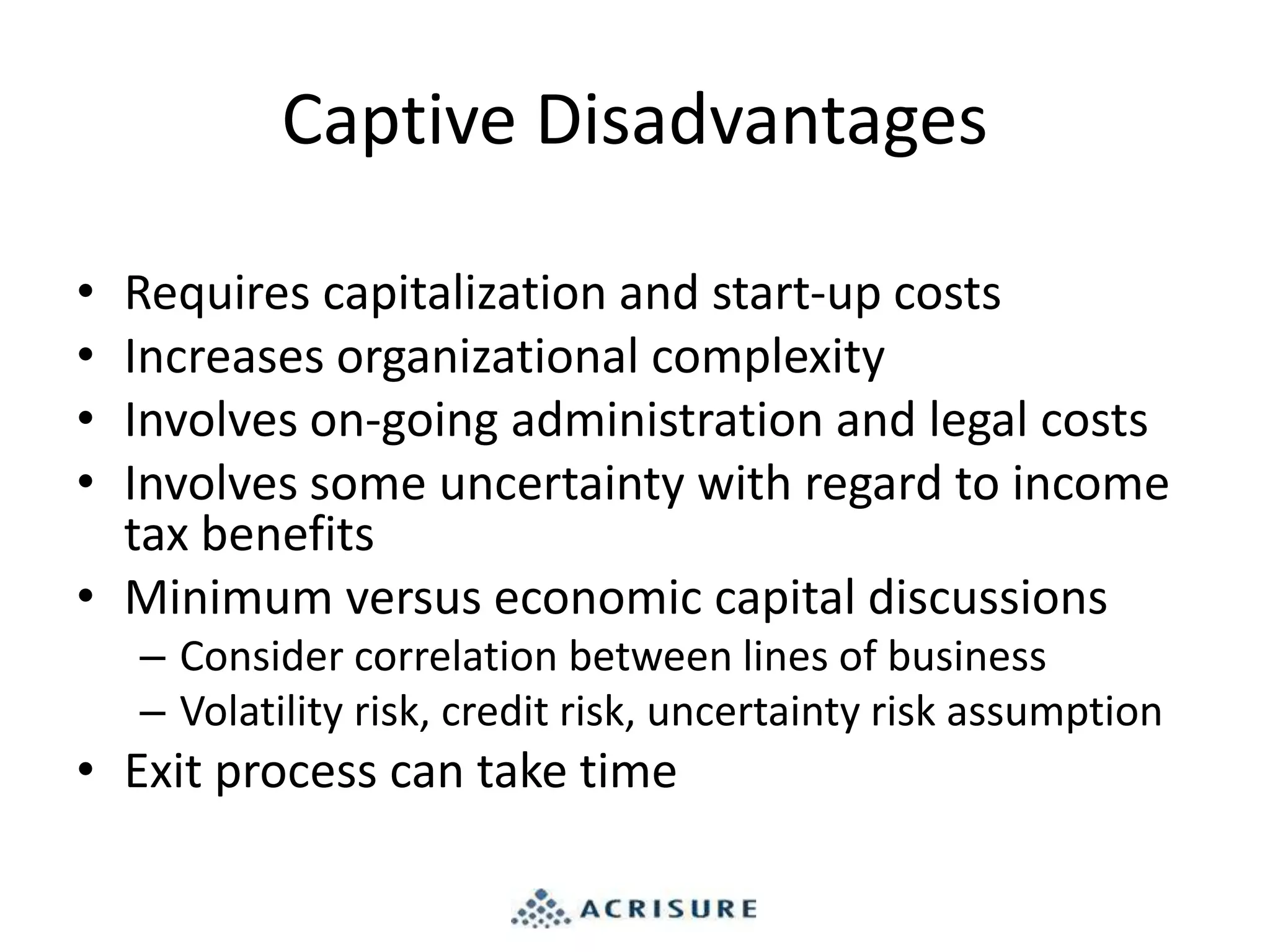 Captive Disadvantages

• Requires capitalization and start-up costs
• Increases organizational complexity
• Involves on-going administration and legal costs
• Involves some uncertainty with regard to income tax benefits
• Minimum versus economic capital discussions
  – Consider correlation between lines of business
  – Volatility risk, credit risk, uncertainty risk assumption
• Exit process can take time

ACRISURE